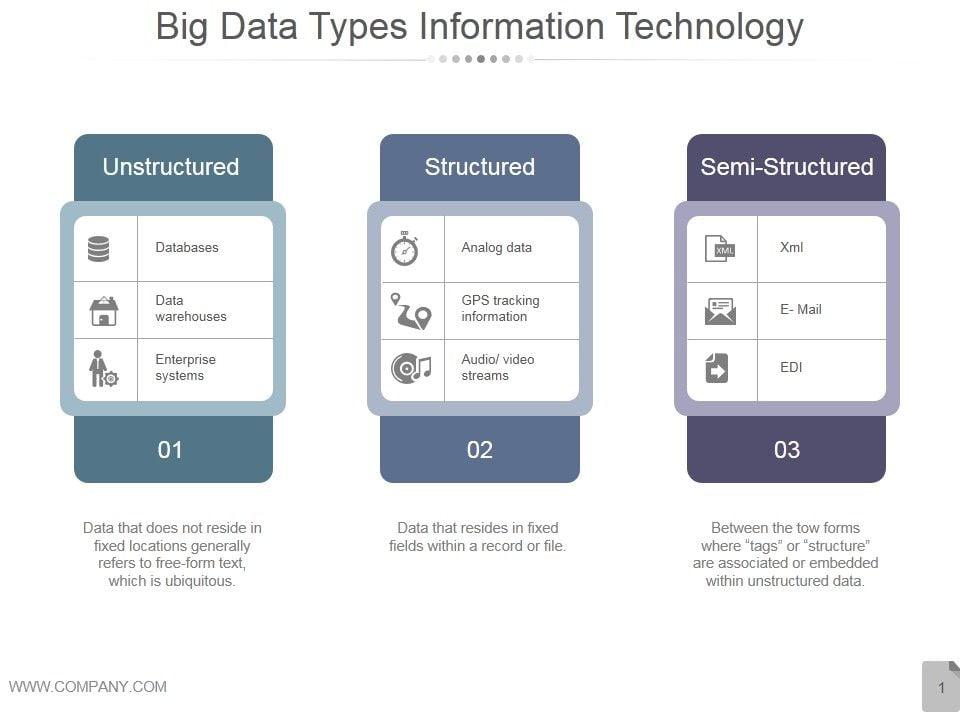 Big Data Types Information Technology

Unstructured

Databases

Data warehouses

Enterprise systems

01

Data that does not reside in fixed locations generally refers to free-form text, which is ubiquitous.

Structured

Analog data

GPS tracking information

Audio/ video streams

02

Data that resides in fixed fields within a record or file.

Semi-Structured

XML

Xml

E- Mail

EDI

03

Between the tow forms where "tags" or "structure" are associated or embedded within unstructured data.

WWW.COMPANY.COM

1